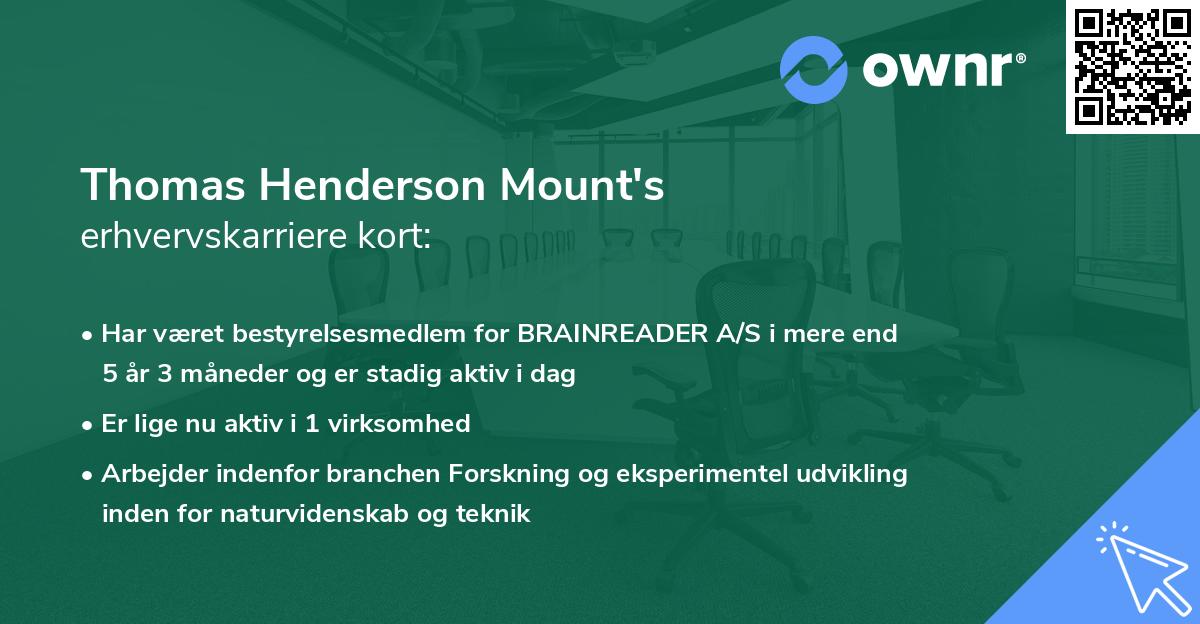 ownr®

Thomas Henderson Mount's
erhvervskarriere kort:

• Har været bestyrelsesmedlem for BRAINREADER A/S i mere end 5 år 3 måneder og er stadig aktiv i dag

• Er lige nu aktiv i 1 virksomhed

• Arbejder indenfor branchen Forskning og eksperimentel udvikling inden for naturvidenskab og teknik